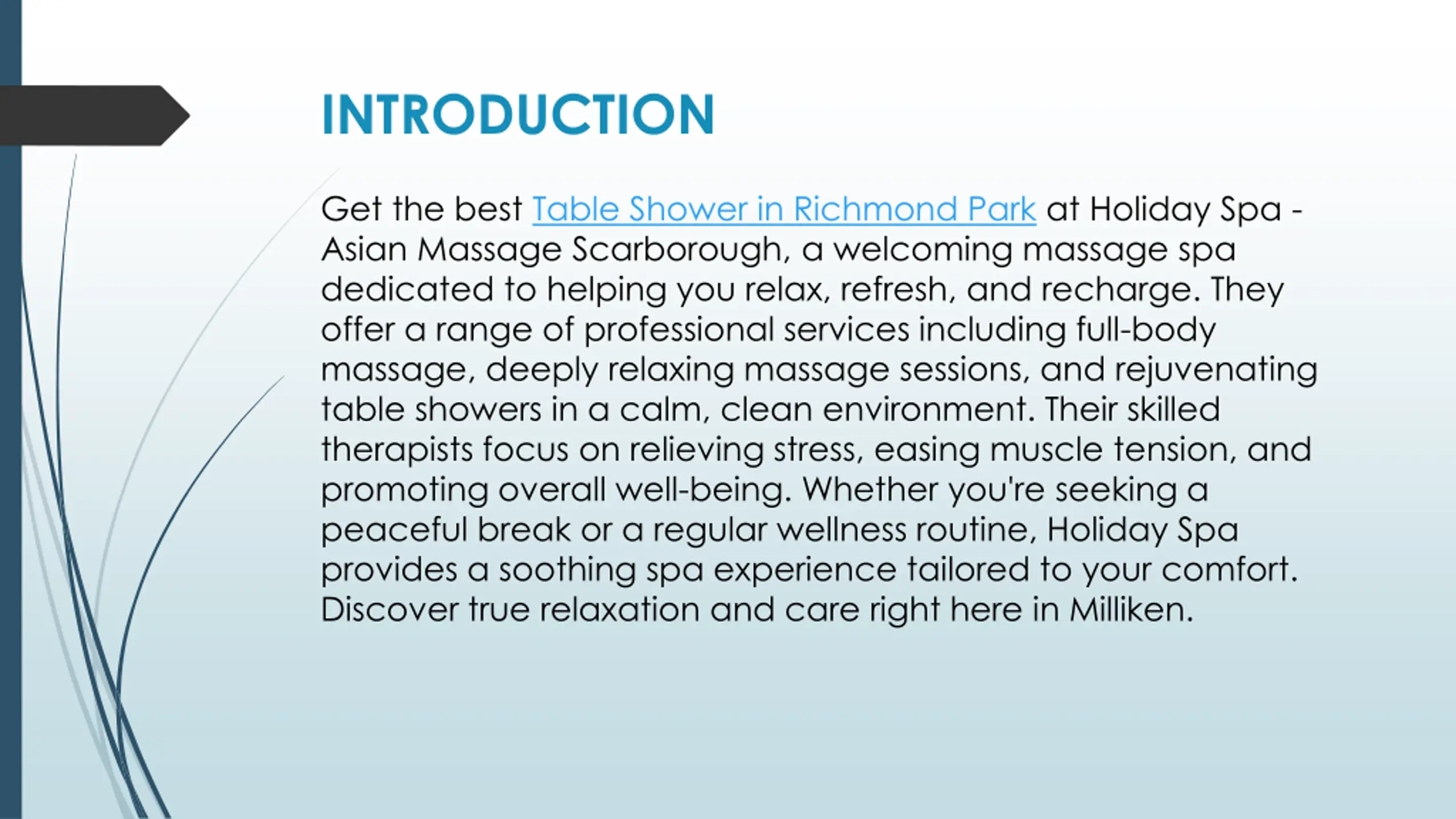 INTRODUCTION

Get the best Table Shower in Richmond Park at Holiday Spa - Asian Massage Scarborough, a welcoming massage spa dedicated to helping you relax, refresh, and recharge. They offer a range of professional services including full-body massage, deeply relaxing massage sessions, and rejuvenating table showers in a calm, clean environment. Their skilled therapists focus on relieving stress, easing muscle tension, and promoting overall well-being. Whether you're seeking a peaceful break or a regular wellness routine, Holiday Spa provides a soothing spa experience tailored to your comfort. Discover true relaxation and care right here in Milliken.